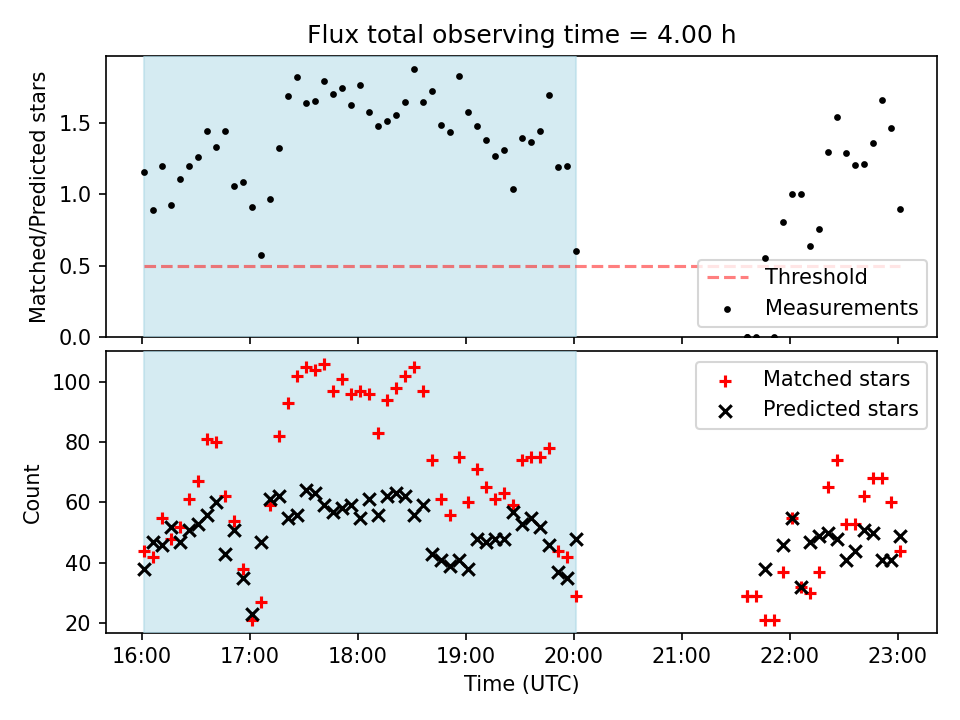 Flux total observing time = 4.00 h

Matched/Predicted stars
1.5
1.0
0.5
0.0

Threshold
Measurements

Count
100
80
60
40
20

Matched stars
Predicted stars

16:00
17:00
18:00
19:00
20:00
21:00
22:00
23:00
Time (UTC)